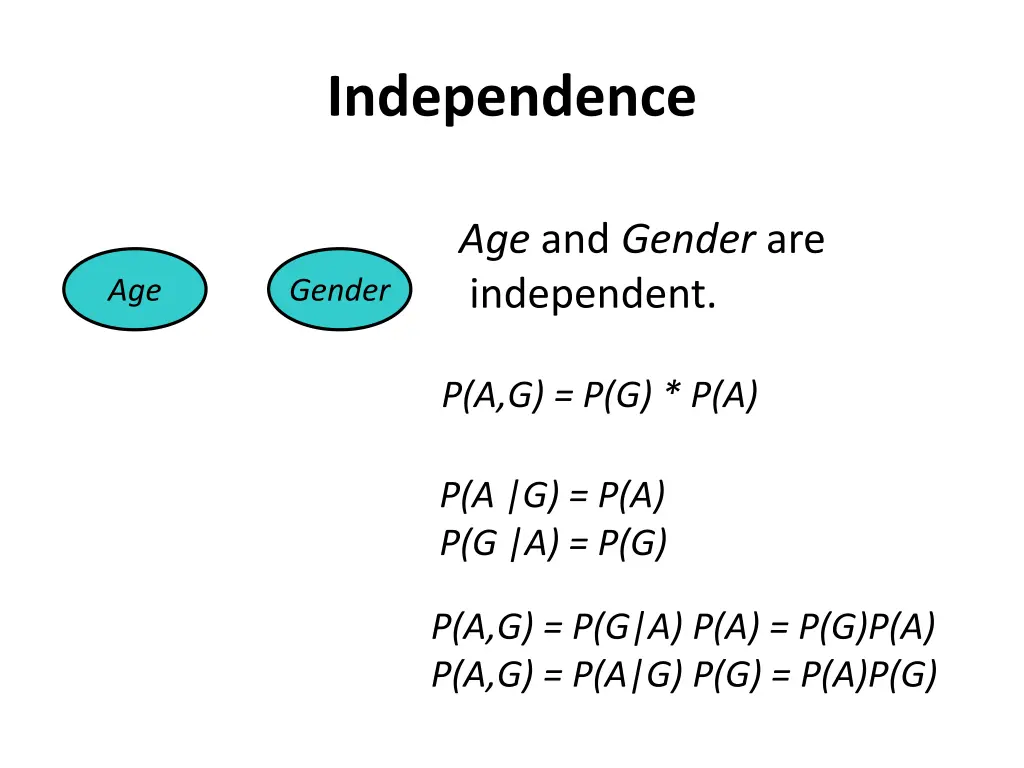 Independence

Age

Gender

Age and Gender are independent.

$P(A,G) = P(G) * P(A)$

$P(A \mid G) = P(A)$
$P(G \mid A) = P(G)$

$P(A,G) = P(G|A) P(A) = P(G)P(A)$
$P(A,G) = P(A|G) P(G) = P(A)P(G)$